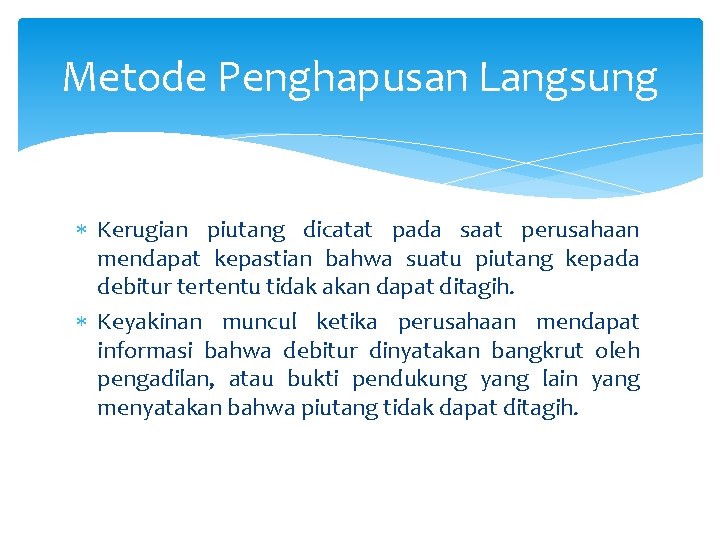 Metode Penghapusan Langsung

* Kerugian piutang dicatat pada saat perusahaan mendapat kepastian bahwa suatu piutang kepada debitur tertentu tidak akan dapat ditagih.
* Keyakinan muncul ketika perusahaan mendapat informasi bahwa debitur dinyatakan bangkrut oleh pengadilan, atau bukti pendukung yang lain yang menyatakan bahwa piutang tidak dapat ditagih.